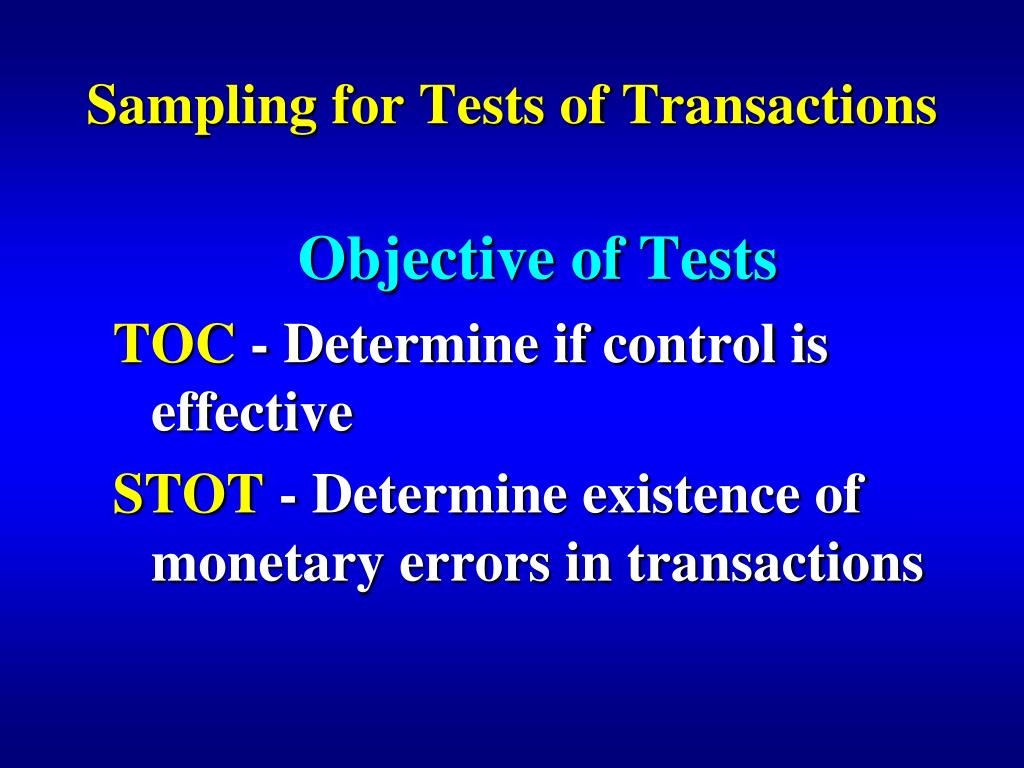 Sampling for Tests of Transactions

Objective of Tests

TOC - Determine if control is effective

STOT - Determine existence of monetary errors in transactions